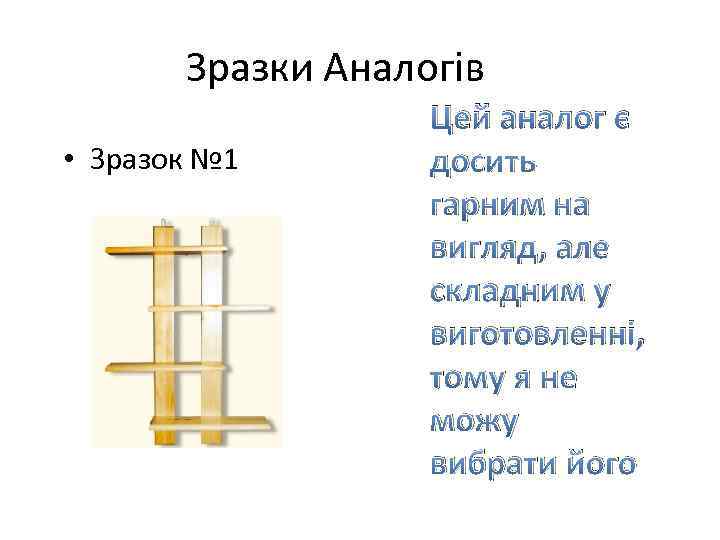 Зразки Аналогів

• Зразок №1

Цей аналог є досить гарним на вигляд, але складним у виготовленні, тому я не можу вибрати його